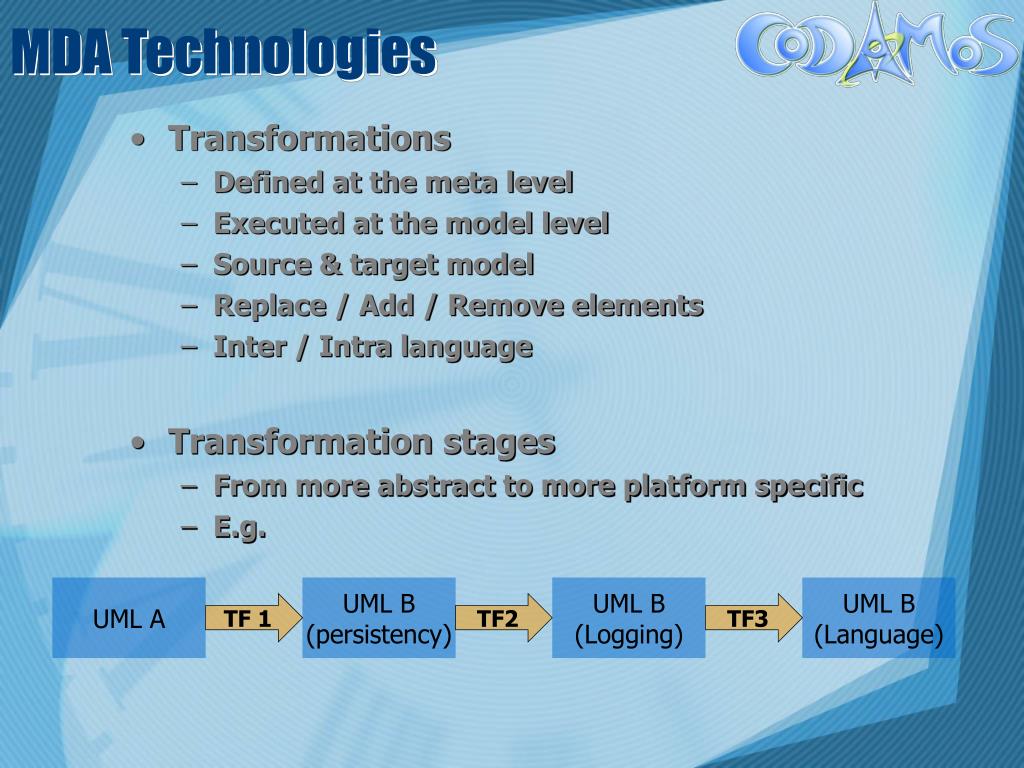 MDA Technologies

CODAMOS

• Transformations
– Defined at the meta level
– Executed at the model level
– Source & target model
– Replace / Add / Remove elements
– Inter / Intra language

• Transformation stages
– From more abstract to more platform specific
– E.g.

UML A
TF 1
UML B (persistency)
TF2
UML B (Logging)
TF3
UML B (Language)